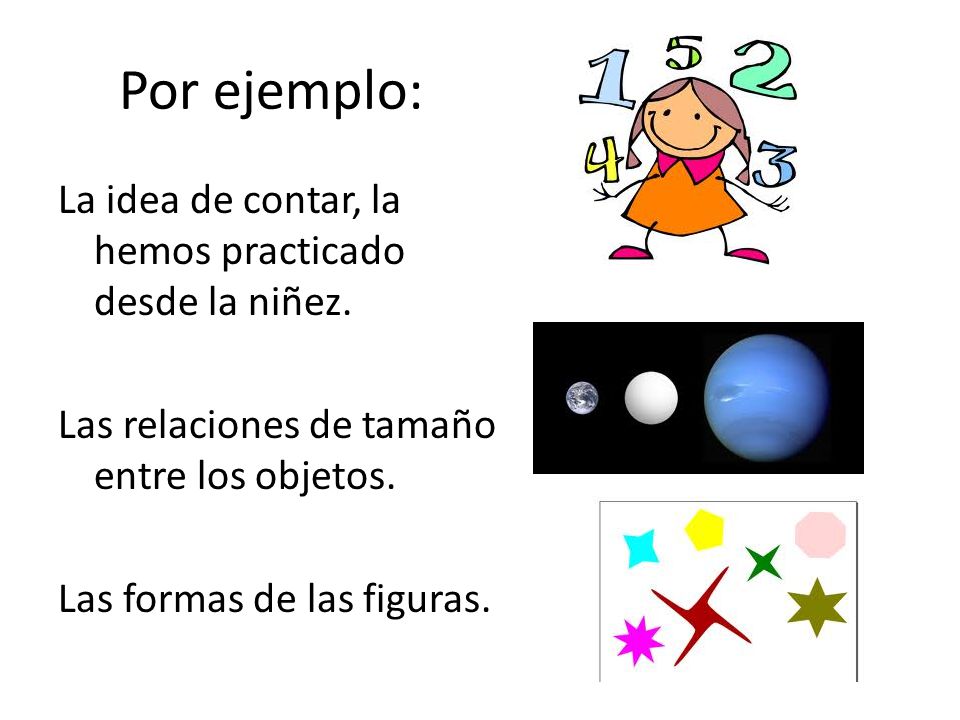 Por ejemplo:

La idea de contar, la hemos practicado desde la niñez.

Las relaciones de tamaño entre los objetos.

Las formas de las figuras.

1 5 2 4 3